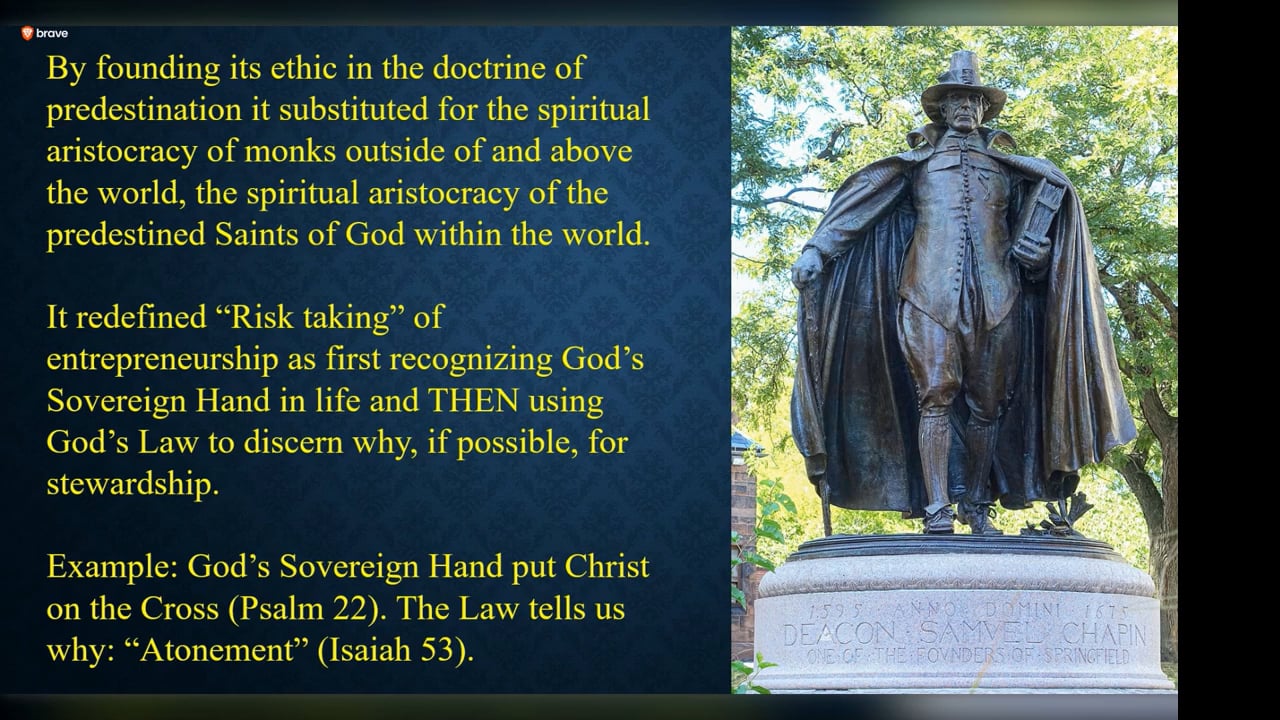 brave

By founding its ethic in the doctrine of predestination it substituted for the spiritual aristocracy of monks outside of and above the world, the spiritual aristocracy of the predestined Saints of God within the world.

It redefined “Risk taking” of entrepreneurship as first recognizing God’s Sovereign Hand in life and THEN using God’s Law to discern why, if possible, for stewardship.

Example: God’s Sovereign Hand put Christ on the Cross (Psalm 22). The Law tells us why: “Atonement” (Isaiah 53).

1595 ANNO DOMINI 1675
DEACON SAMVEL CHAPIN
ONE OF THE FOVNDERS OF SPRINGFIELD